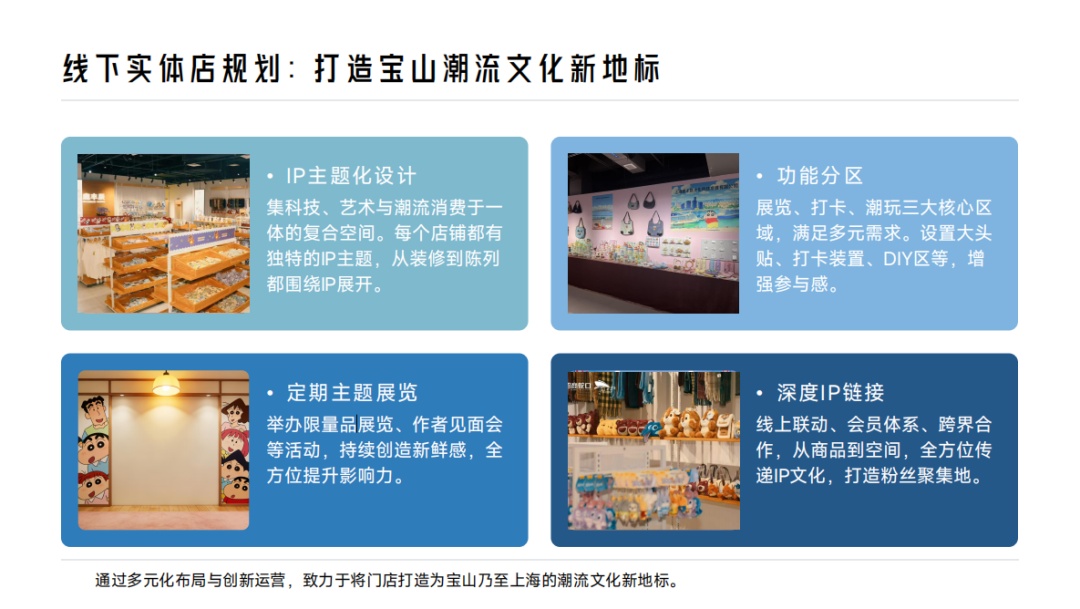 线下实体店规划：打造宝山潮流文化新地标

• IP主题化设计
集科技、艺术与潮流消费于一体的复合空间。每个店铺都有独特的IP主题，从装修到陈列都围绕IP展开。

• 功能分区
展览、打卡、潮玩三大核心区域，满足多元需求。设置大头贴、打卡装置、DIY区等，增强参与感。

• 定期主题展览
举办限量品展览、作者见面会等活动，持续创造新鲜感，全方位提升影响力。

• 深度IP链接
线上联动、会员体系、跨界合作，从商品到空间，全方位传递IP文化，打造粉丝聚集地。

通过多元化布局与创新运营，致力于将门店打造为宝山乃至上海的潮流文化新地标。